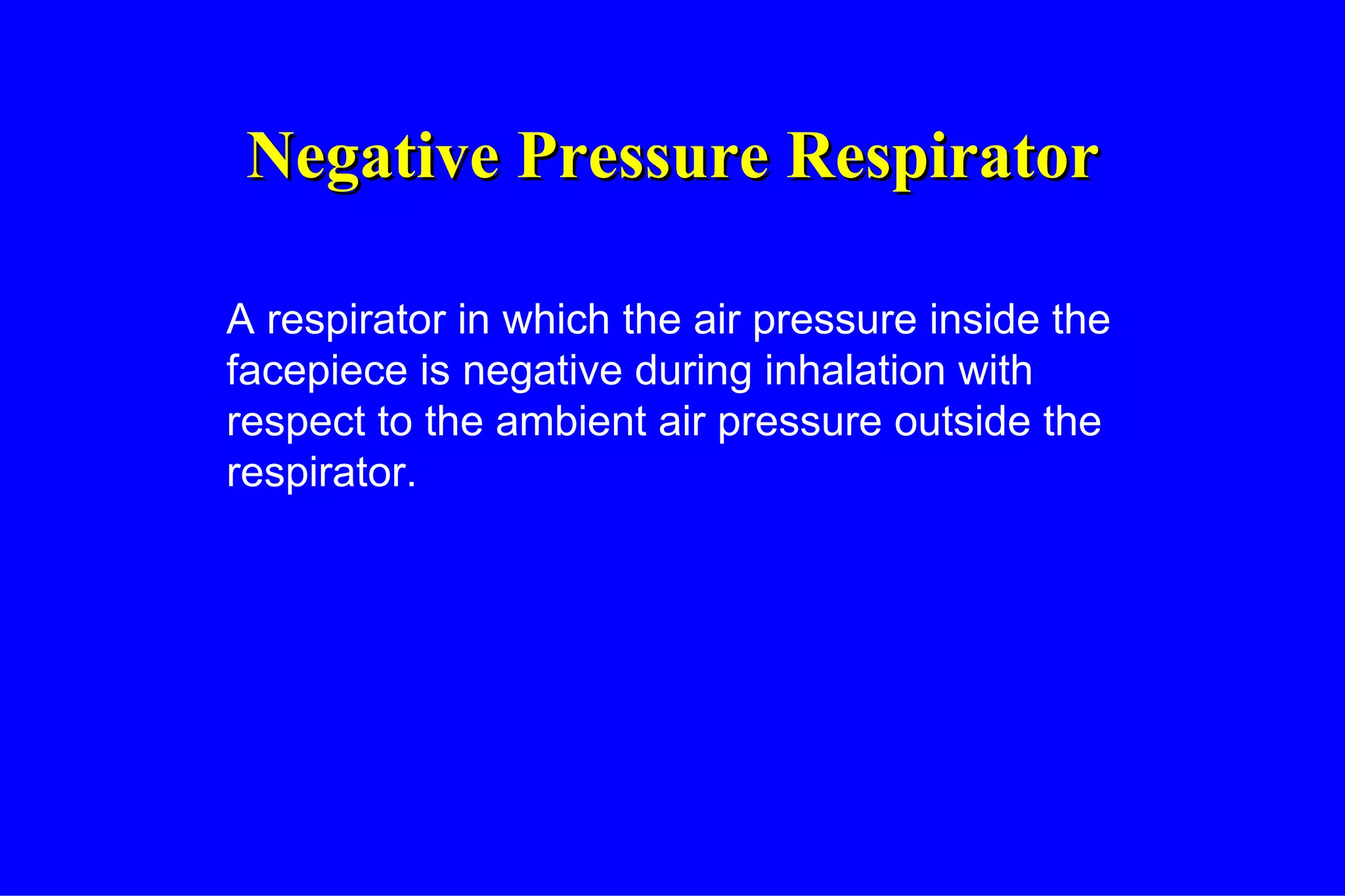 Negative Pressure Respirator

A respirator in which the air pressure inside the facepiece is negative during inhalation with respect to the ambient air pressure outside the respirator.